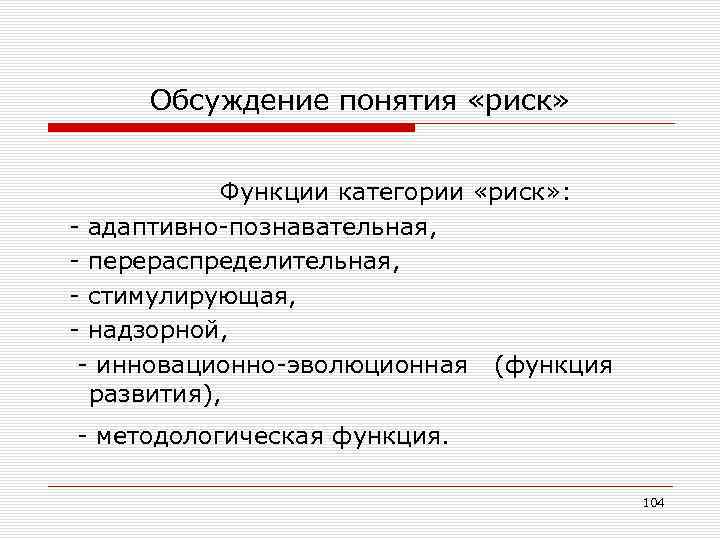 Обсуждение понятия «риск»

Функции категории «риск»:

- адаптивно-познавательная,
- перераспределительная,
- стимулирующая,
- надзорной,
- инновационно-эволюционная (функция развития),
- методологическая функция.

104